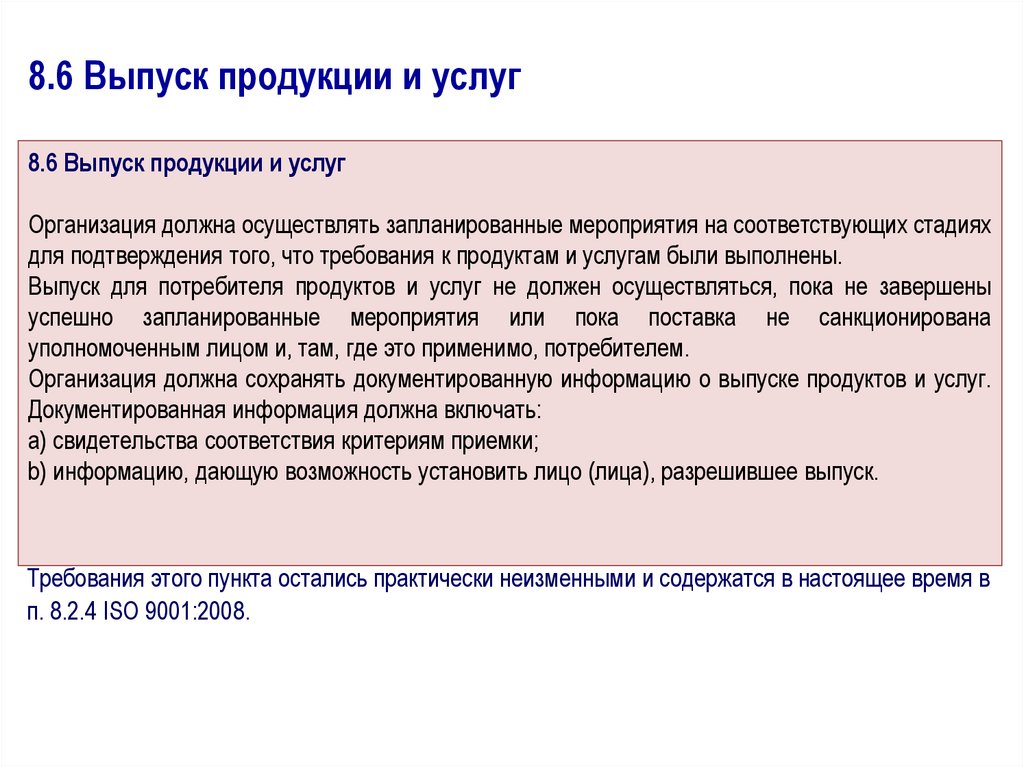 8.6 Выпуск продукции и услуг

8.6 Выпуск продукции и услуг

Организация должна осуществлять запланированные мероприятия на соответствующих стадиях для подтверждения того, что требования к продуктам и услугам были выполнены.
Выпуск для потребителя продуктов и услуг не должен осуществляться, пока не завершены успешно запланированные мероприятия или пока поставка не санкционирована уполномоченным лицом и, там, где это применимо, потребителем.
Организация должна сохранять документированную информацию о выпуске продуктов и услуг. Документированная информация должна включать:
a) свидетельства соответствия критериям приемки;
b) информацию, дающую возможность установить лицо (лица), разрешившее выпуск.

Требования этого пункта остались практически неизменными и содержатся в настоящее время в п. 8.2.4 ISO 9001:2008.